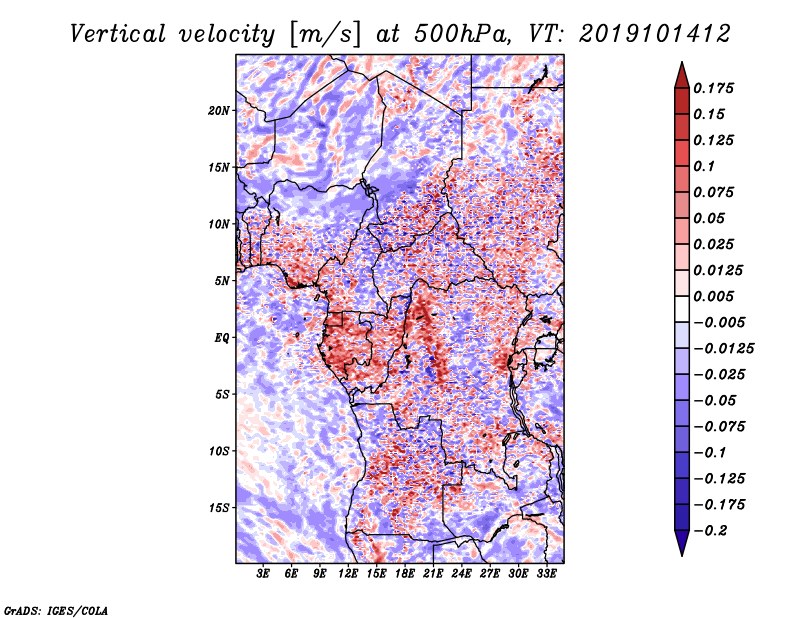 Vertical velocity [m/s] at 500hPa, VT: 2019101412

20N
15N
10N
5N
EQ
5S
10S
15S

3E 6E 9E 12E 15E 18E 21E 24E 27E 30E 33E

0.175
0.15
0.125
0.1
0.075
0.05
0.025
0.0125
0.005
−0.005
−0.0125
−0.025
−0.05
−0.075
−0.1
−0.125
−0.175
−0.2

GrADS: IGES/COLA